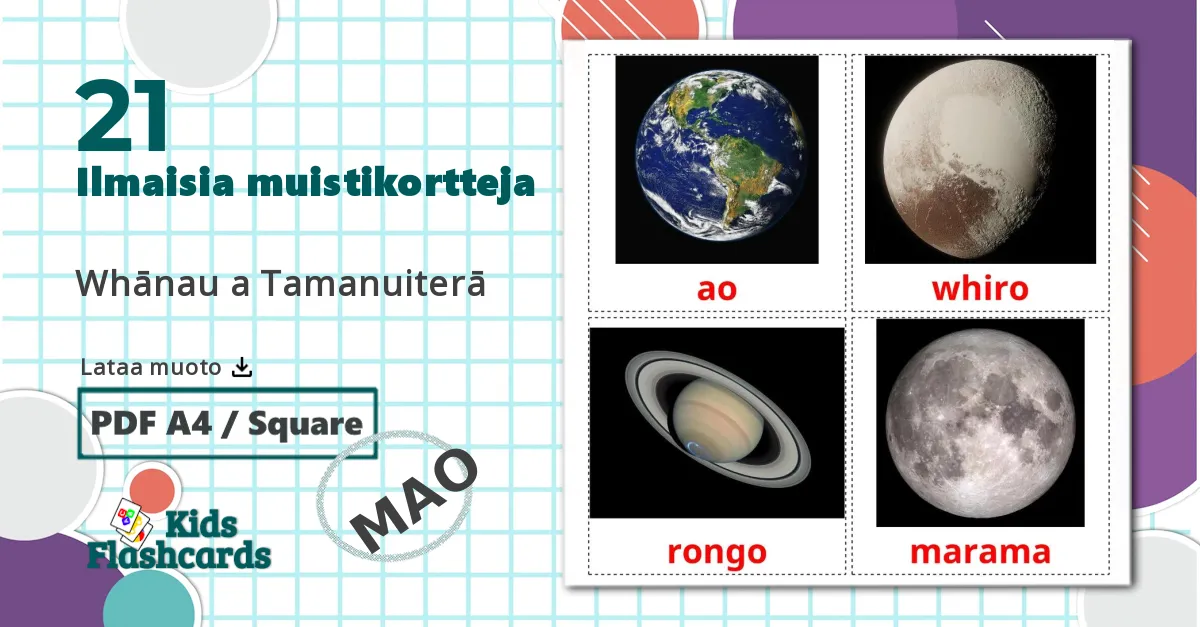 21
Ilmaisia muistikortteja

Whānau a Tamanuiterā

Lataa muoto

PDF A4 / Square

MAO

Kids Flashcards

ao

whiro

rongo

marama